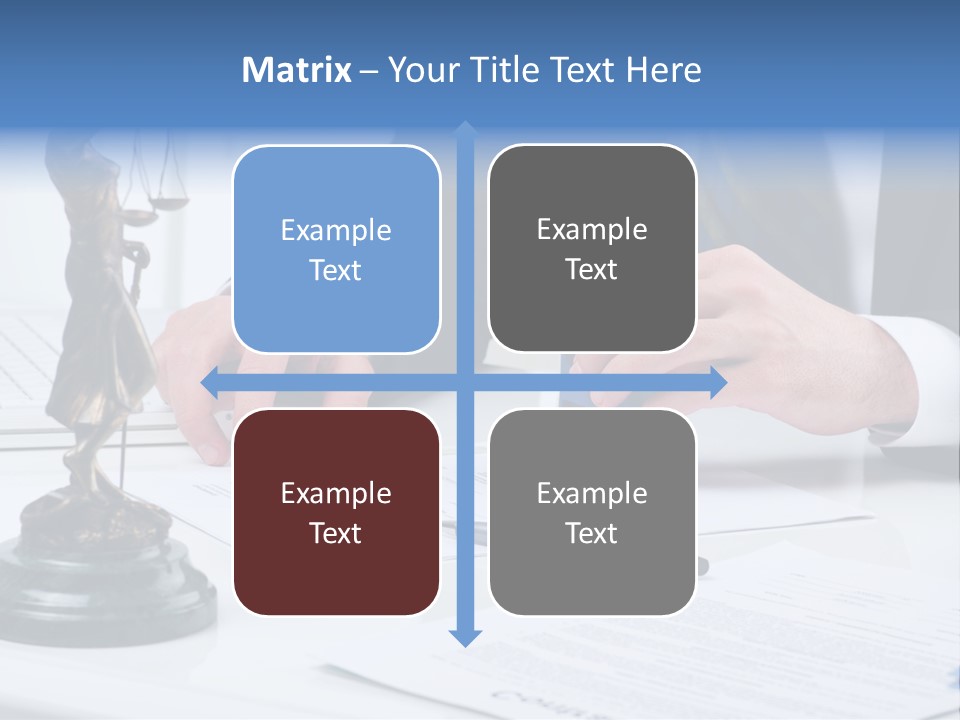 Matrix – Your Title Text Here

Example Text

Example Text

Example Text

Example Text